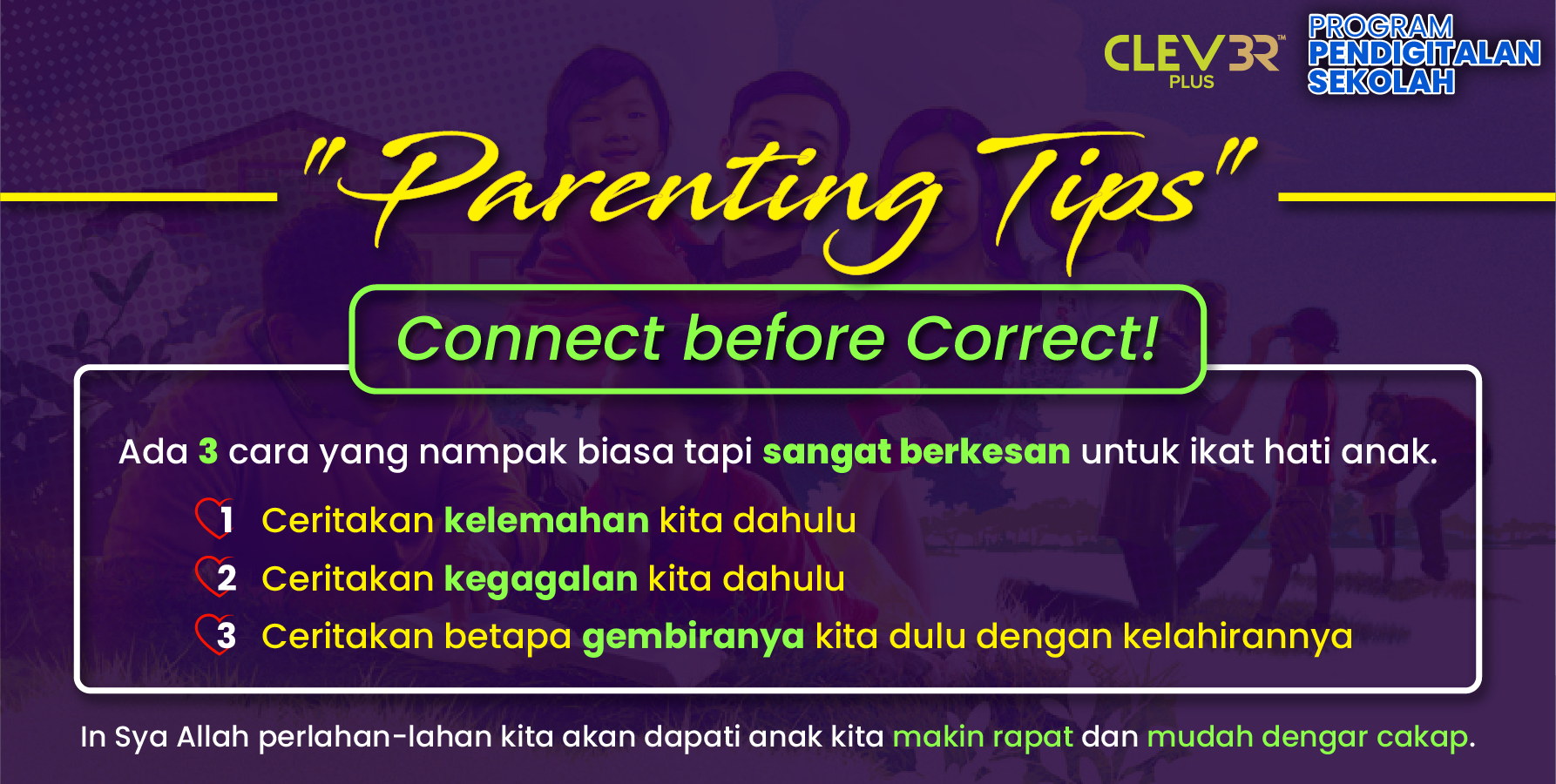 CLEV3R™ PLUS

PROGRAM PENDIGITALAN SEKOLAH

"Parenting Tips"

Connect before Correct!

Ada 3 cara yang nampak biasa tapi sangat berkesan untuk ikat hati anak.

1 Ceritakan kelemahan kita dahulu

2 Ceritakan kegagalan kita dahulu

3 Ceritakan betapa gembiranya kita dulu dengan kelahirannya

In Sya Allah perlahan-lahan kita akan dapati anak kita makin rapat dan mudah dengar cakap.